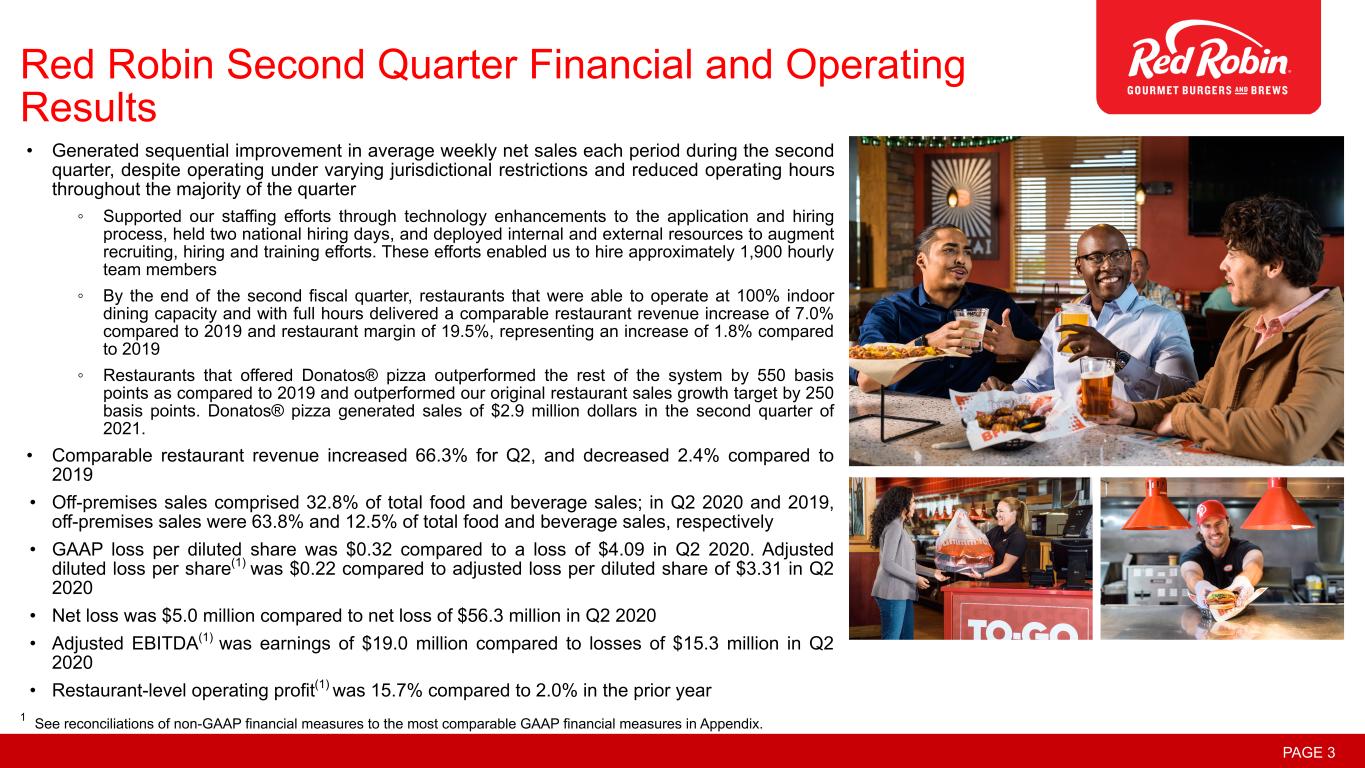 Red Robin Second Quarter Financial and Operating Results

Red Robin
GOURMET BURGERS AND BREWS

• Generated sequential improvement in average weekly net sales each period during the second quarter, despite operating under varying jurisdictional restrictions and reduced operating hours throughout the majority of the quarter

◦ Supported our staffing efforts through technology enhancements to the application and hiring process, held two national hiring days, and deployed internal and external resources to augment recruiting, hiring and training efforts. These efforts enabled us to hire approximately 1,900 hourly team members

◦ By the end of the second fiscal quarter, restaurants that were able to operate at 100% indoor dining capacity and with full hours delivered a comparable restaurant revenue increase of 7.0% compared to 2019 and restaurant margin of 19.5%, representing an increase of 1.8% compared to 2019

◦ Restaurants that offered Donatos® pizza outperformed the rest of the system by 550 basis points as compared to 2019 and outperformed our original restaurant sales growth target by 250 basis points. Donatos® pizza generated sales of $2.9 million dollars in the second quarter of 2021.

• Comparable restaurant revenue increased 66.3% for Q2, and decreased 2.4% compared to 2019

• Off-premises sales comprised 32.8% of total food and beverage sales; in Q2 2020 and 2019, off-premises sales were 63.8% and 12.5% of total food and beverage sales, respectively

• GAAP loss per diluted share was $0.32 compared to a loss of $4.09 in Q2 2020. Adjusted diluted loss per share$^{(1)}$ was $0.22 compared to adjusted loss per diluted share of $3.31 in Q2 2020

• Net loss was $5.0 million compared to net loss of $56.3 million in Q2 2020

• Adjusted EBITDA$^{(1)}$ was earnings of $19.0 million compared to losses of $15.3 million in Q2 2020

• Restaurant-level operating profit$^{(1)}$ was 15.7% compared to 2.0% in the prior year

TO-GO

$^{1}$ See reconciliations of non-GAAP financial measures to the most comparable GAAP financial measures in Appendix.

PAGE 3